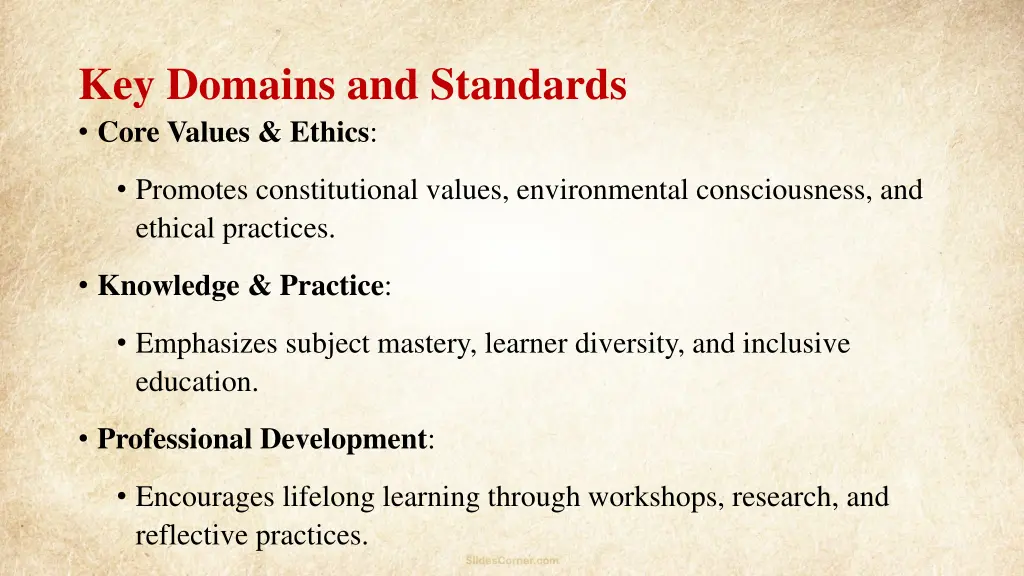 Key Domains and Standards

• Core Values & Ethics:

• Promotes constitutional values, environmental consciousness, and ethical practices.

• Knowledge & Practice:

• Emphasizes subject mastery, learner diversity, and inclusive education.

• Professional Development:

• Encourages lifelong learning through workshops, research, and reflective practices.

SlidesCorner.com